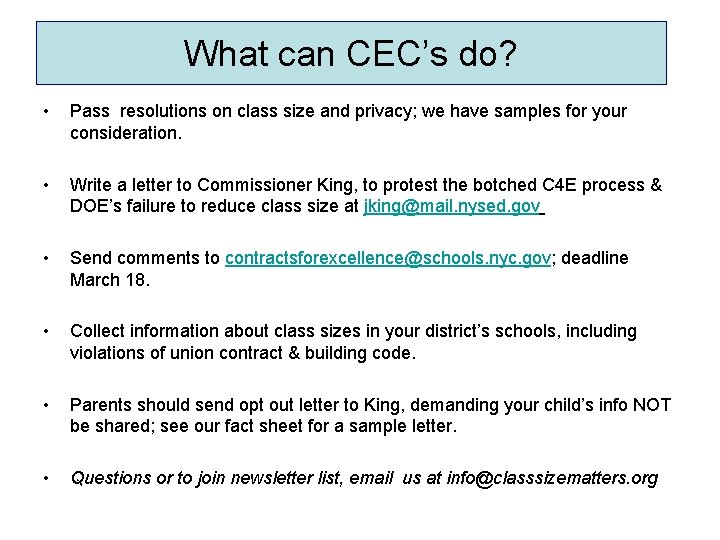 What can CEC's do?

• Pass resolutions on class size and privacy; we have samples for your consideration.

• Write a letter to Commissioner King, to protest the botched C4E process & DOE's failure to reduce class size at jking@mail.nysed.gov

• Send comments to contractsforexcellence@schools.nyc.gov; deadline March 18.

• Collect information about class sizes in your district's schools, including violations of union contract & building code.

• Parents should send opt out letter to King, demanding your child's info NOT be shared; see our fact sheet for a sample letter.

• Questions or to join newsletter list, email us at info@classsizematters.org